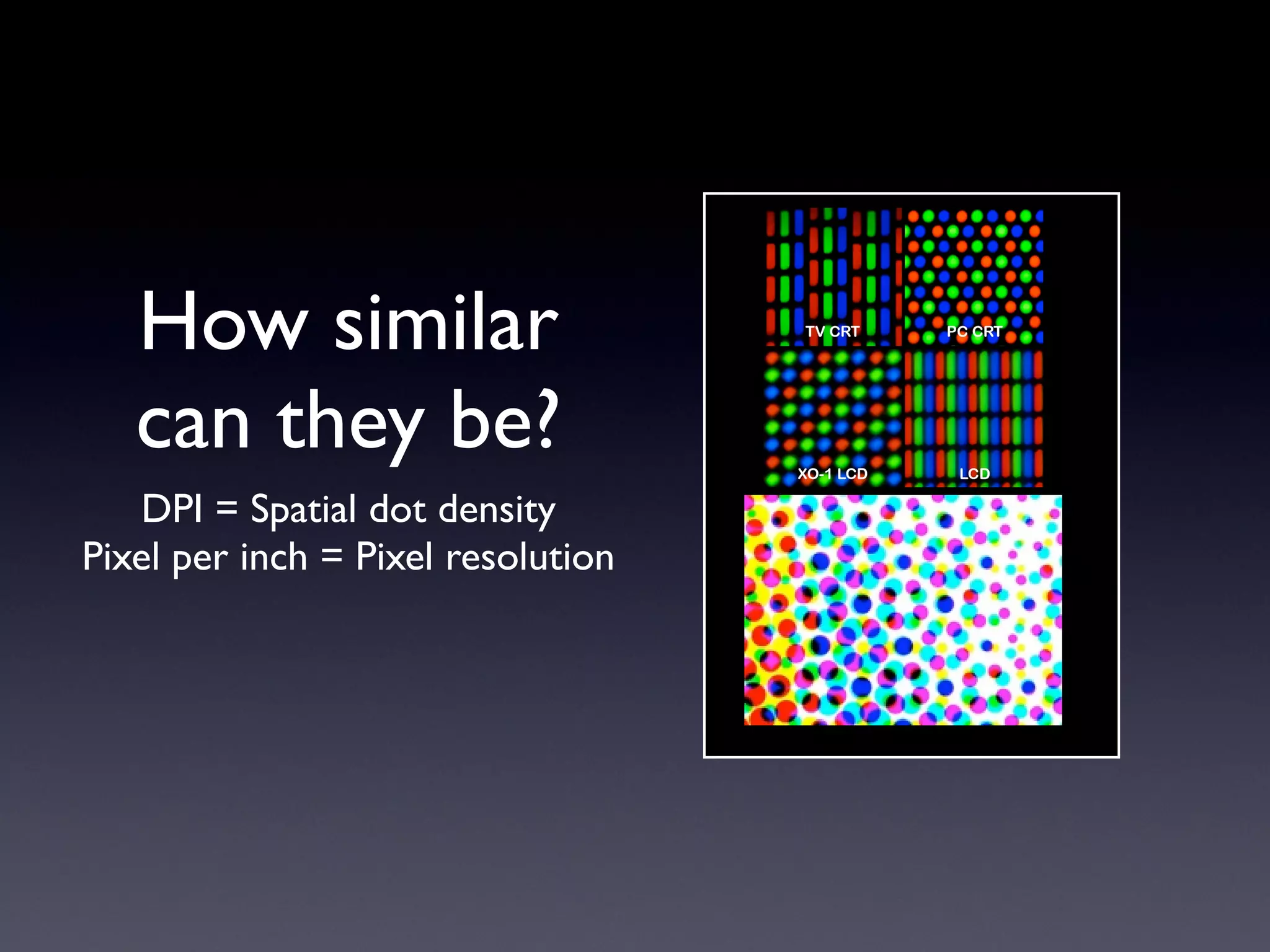 How similar can they be?

DPI = Spatial dot density
Pixel per inch = Pixel resolution

TV CRT

PC CRT

XO-1 LCD

LCD